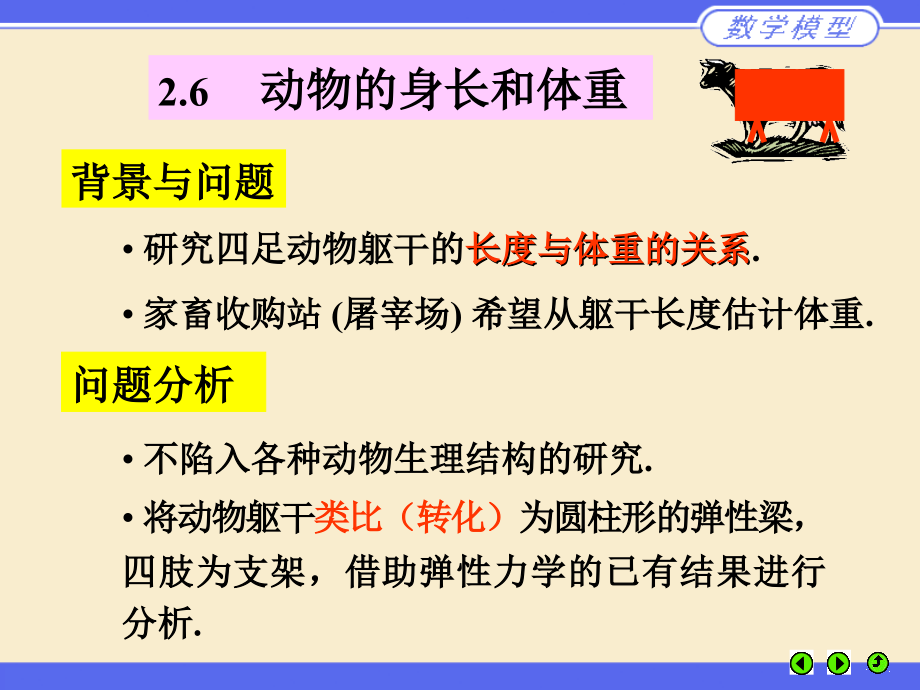 数学模型

2.6 动物的身长和体重

背景与问题

• 研究四足动物躯干的长度与体重的关系.

• 家畜收购站 (屠宰场) 希望从躯干长度估计体重.

问题分析

• 不陷入各种动物生理结构的研究.

• 将动物躯干类比（转化）为圆柱形的弹性梁，四肢为支架，借助弹性力学的已有结果进行分析.